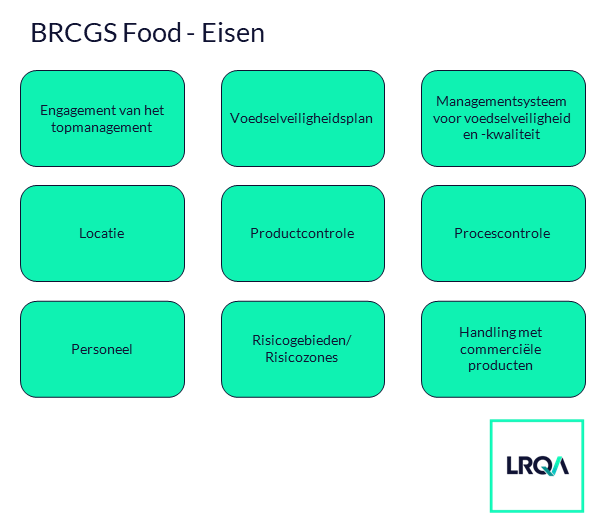 BRCGS Food - Eisen

Engagement van het topmanagement

Voedselveiligheidsplan

Managementsysteem voor voedselveiligheid en -kwaliteit

Locatie

Productcontrole

Procescontrole

Personeel

Risicogebieden/ Risicozones

Handling met commerciële producten

LRQA